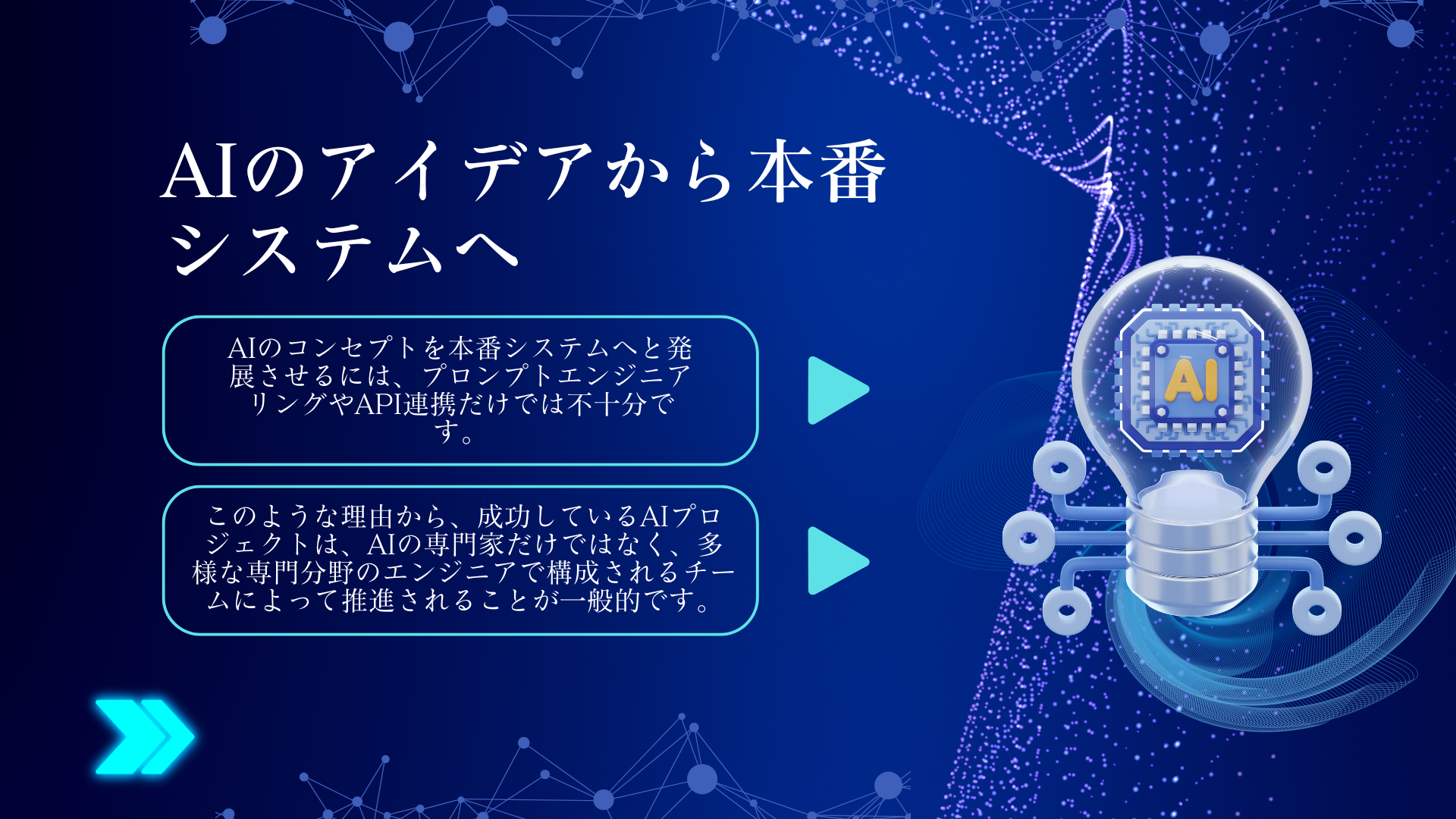 AIのアイデアから本番システムへ

AIのコンセプトを本番システムへと発展させるには、プロンプトエンジニアリングやAPI連携だけでは不十分です。

このような理由から、成功しているAIプロジェクトは、AIの専門家だけではなく、多様な専門分野のエンジニアで構成されるチームによって推進されることが一般的です。

AI